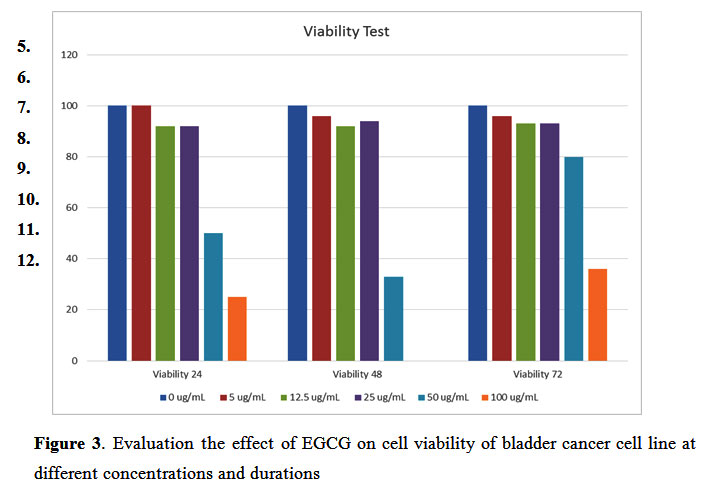 5.
6.
7.
8.
9.
10.
11.
12.

Viability Test

120
100
80
60
40
20
0

Viability 24
Viability 48
Viability 72

0 ug/mL
5 ug/mL
12.5 ug/mL
25 ug/mL
50 ug/mL
100 ug/mL

**Figure 3**. Evaluation the effect of EGCG on cell viability of bladder cancer cell line at different concentrations and durations